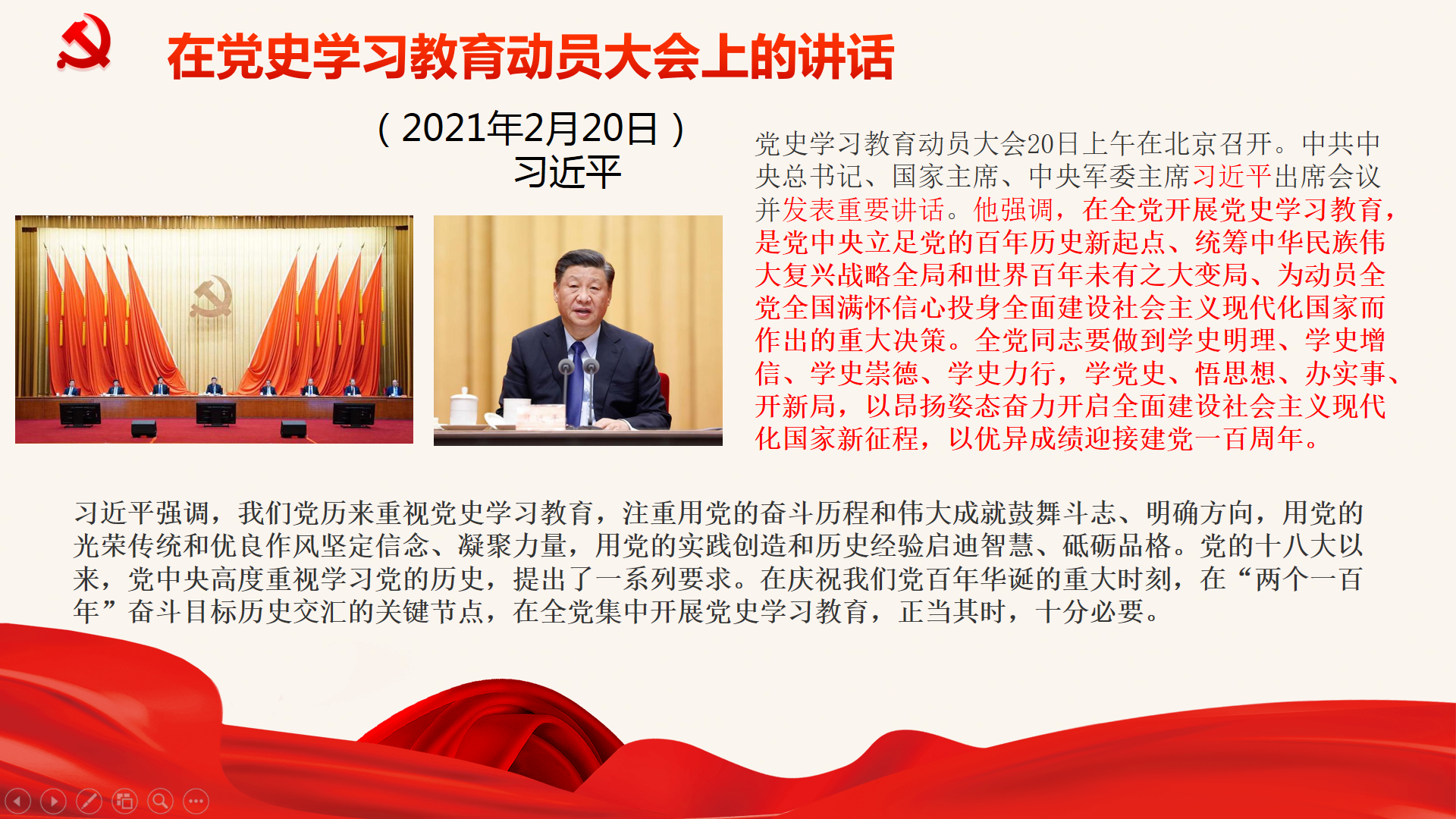 在党史学习教育动员大会上的讲话

（2021年2月20日）
习近平

党史学习教育动员大会20日上午在北京召开。中共中央总书记、国家主席、中央军委主席习近平出席会议并发表重要讲话。他强调，在全党开展党史学习教育，是党中央立足党的百年历史新起点、统筹中华民族伟大复兴战略全局和世界百年未有之大变局、为动员全党全国满怀信心投身全面建设社会主义现代化国家而作出的重大决策。全党同志要做到学史明理、学史增信、学史崇德、学史力行，学党史、悟思想、办实事、开新局，以昂扬姿态奋力开启全面建设社会主义现代化国家新征程，以优异成绩迎接建党一百周年。

习近平强调，我们党历来重视党史学习教育，注重用党的奋斗历程和伟大成就鼓舞斗志、明确方向，用党的光荣传统和优良作风坚定信念、凝聚力量，用党的实践创造和历史经验启迪智慧、砥砺品格。党的十八大以来，党中央高度重视学习党的历史，提出了一系列要求。在庆祝我们党百年华诞的重大时刻，在“两个一百年”奋斗目标历史交汇的关键节点，在全党集中开展党史学习教育，正当其时，十分必要。